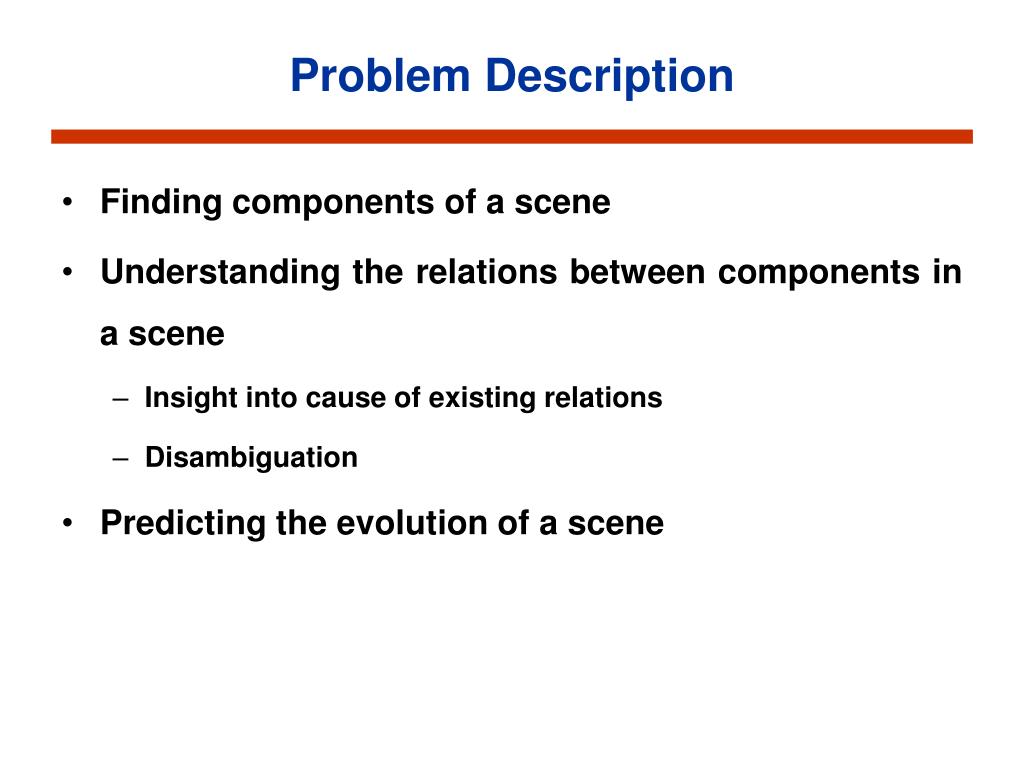 Problem Description

• Finding components of a scene
• Understanding the relations between components in a scene
– Insight into cause of existing relations
– Disambiguation
• Predicting the evolution of a scene